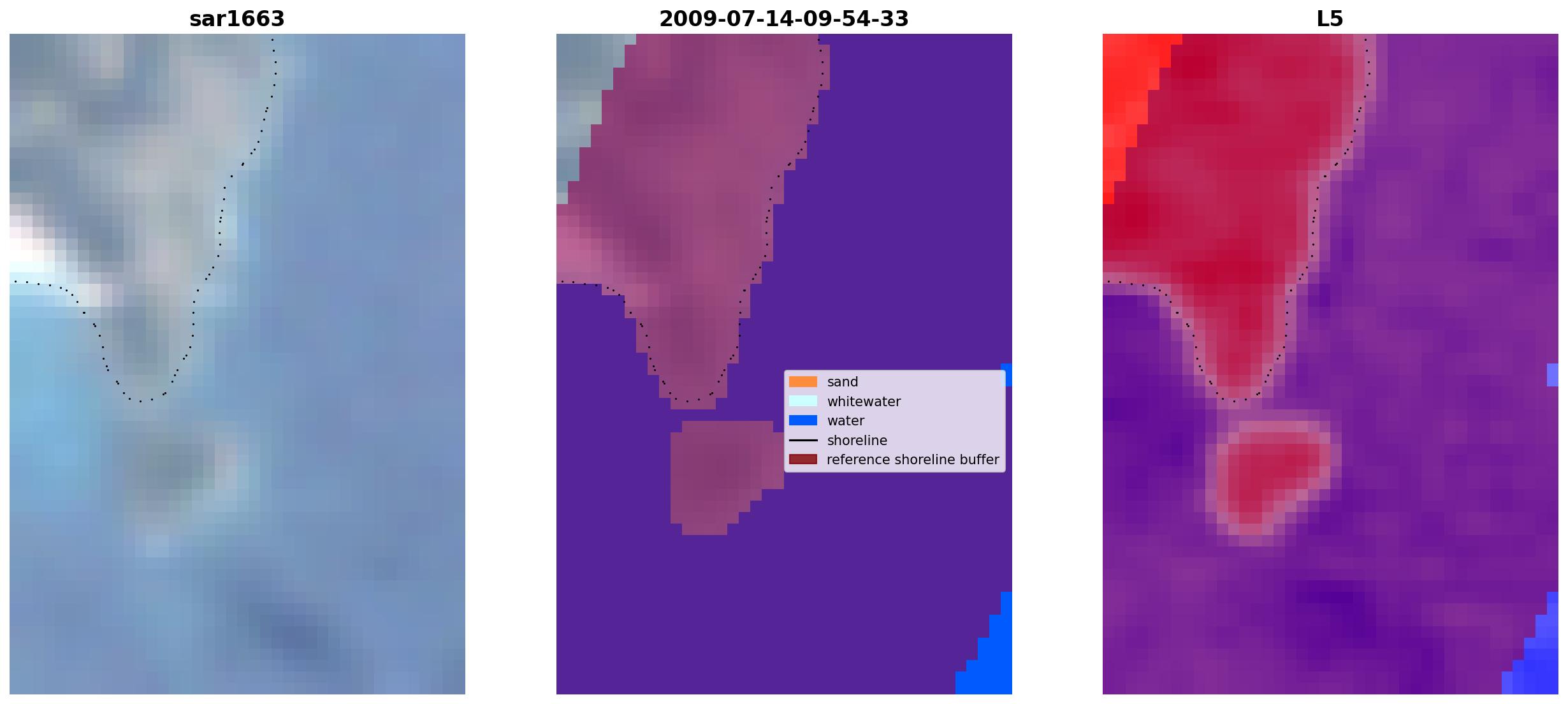 sar1663

2009-07-14-09-54-33

L5

sand
whitewater
water
shoreline
reference shoreline buffer